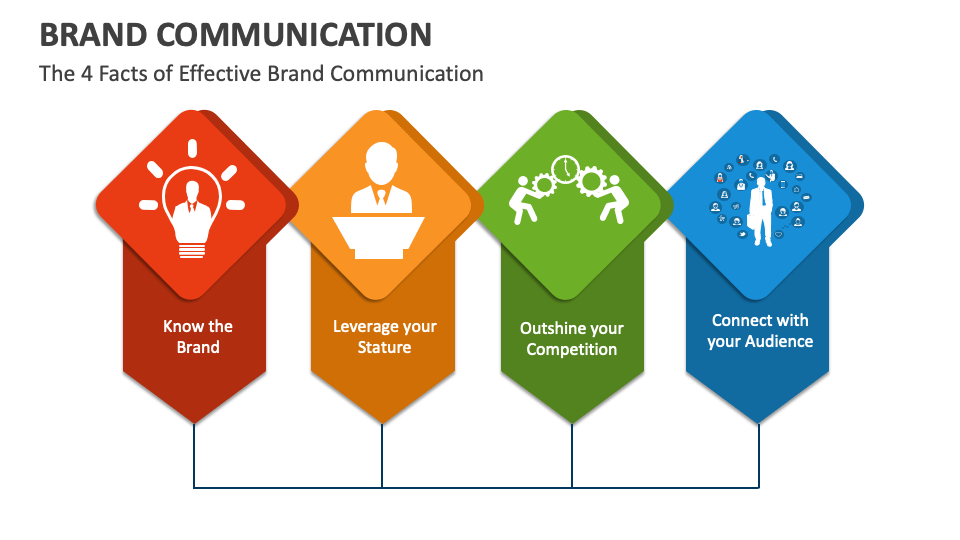 BRAND COMMUNICATION

The 4 Facts of Effective Brand Communication

Know the Brand

Leverage your Stature

Outshine your Competition

Connect with your Audience